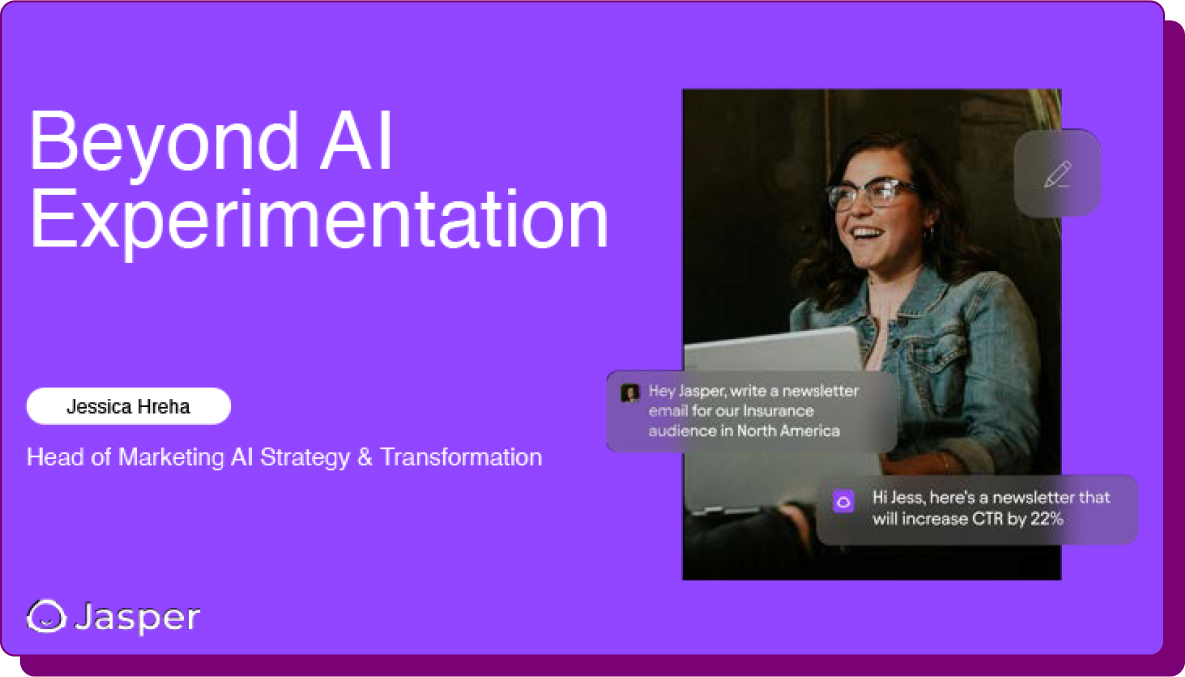 Beyond AI Experimentation

Jessica Hreha

Head of Marketing AI Strategy & Transformation

Hey Jasper, write a newsletter email for our Insurance audience in North America

Hi Jess, here's a newsletter that will increase CTR by 22%

Jasper